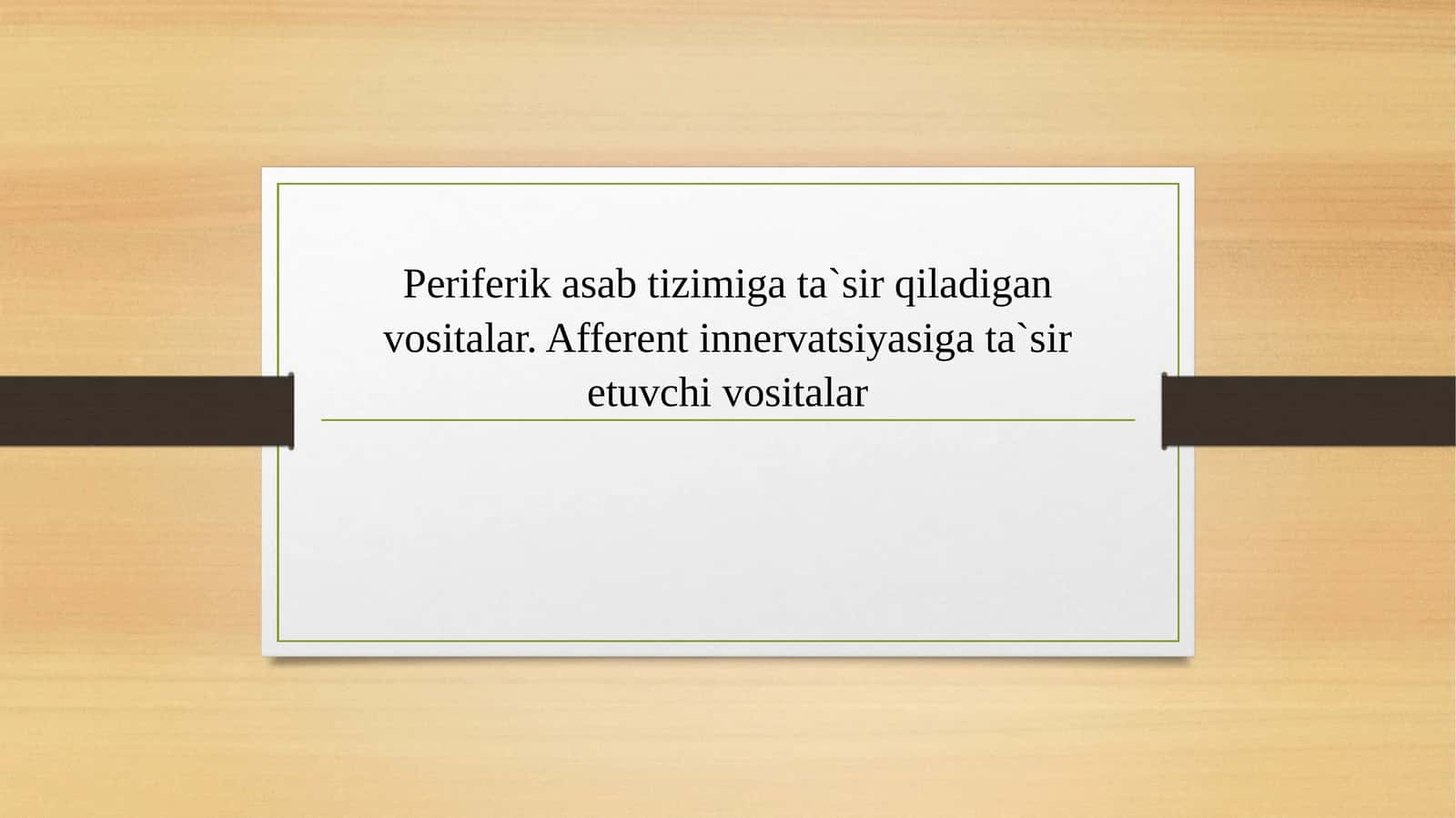 Periferik asab tizimiga ta`sir qiladigan vositalar. Afferent innervatsiyasiga ta`sir etuvchi vositalar